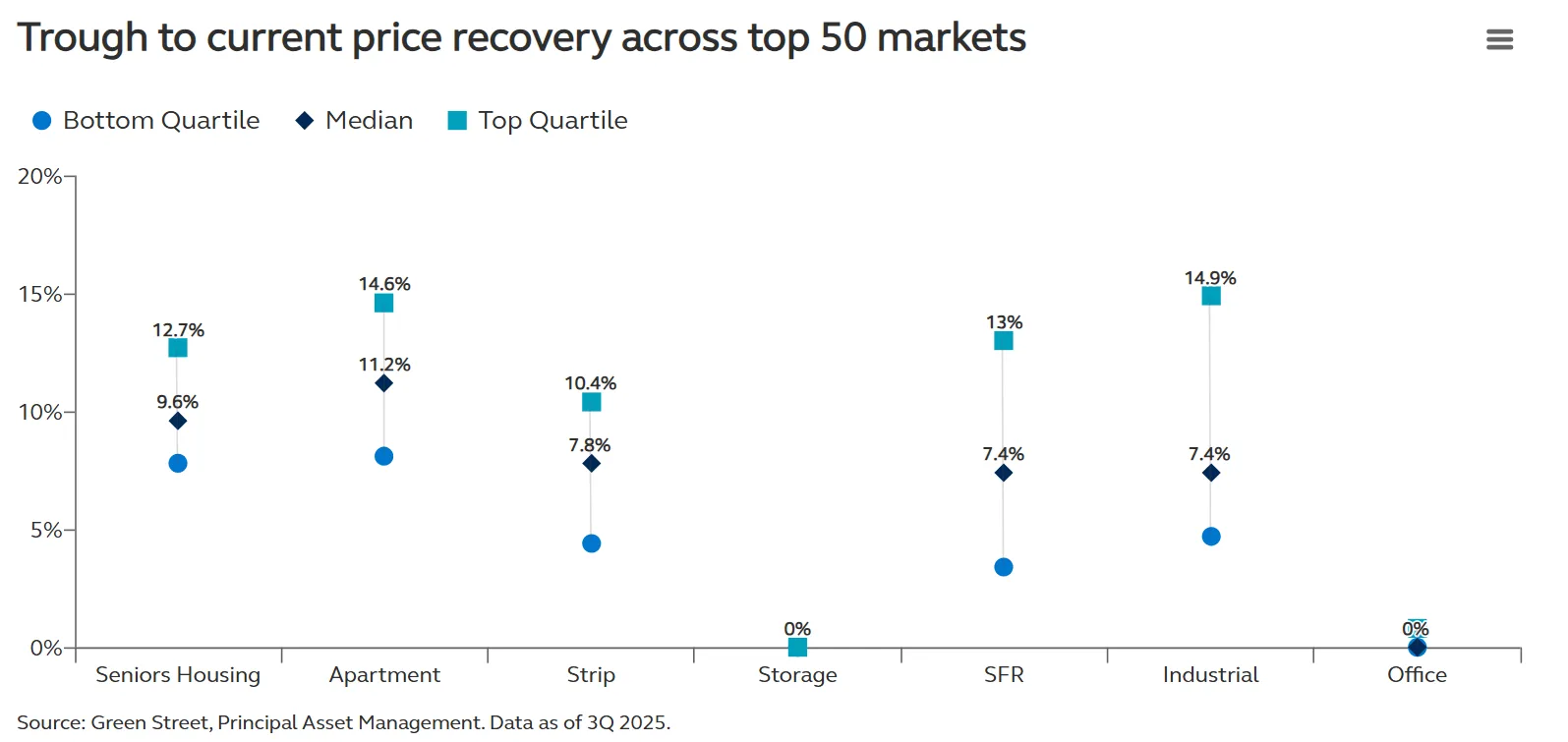 Trough to current price recovery across top 50 markets

Bottom Quartile Median Top Quartile

20%
15%
10%
5%
0%

12.7%
9.6%
14.6%
11.2%
10.4%
7.8%
0%
13%
7.4%
14.9%
7.4%
0%

Seniors Housing Apartment Strip Storage SFR Industrial Office

Source: Green Street, Principal Asset Management. Data as of 3Q 2025.